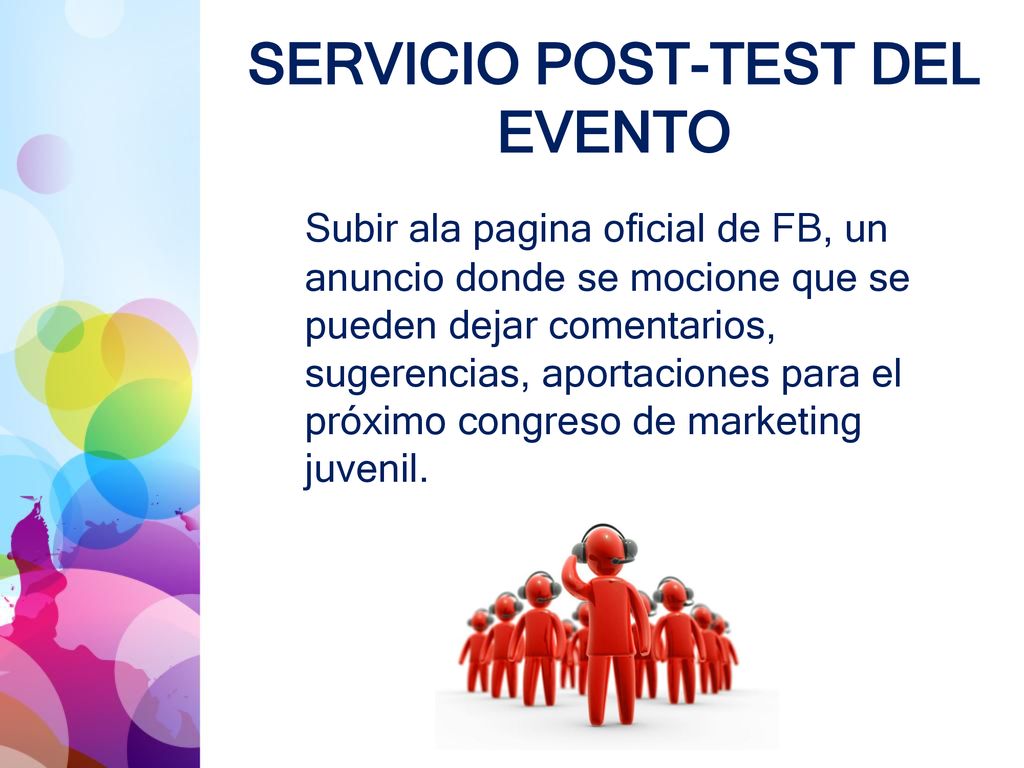 SERVICIO POST-TEST DEL EVENTO

Subir ala pagina oficial de FB, un anuncio donde se mocione que se pueden dejar comentarios, sugerencias, aportaciones para el próximo congreso de marketing juvenil.